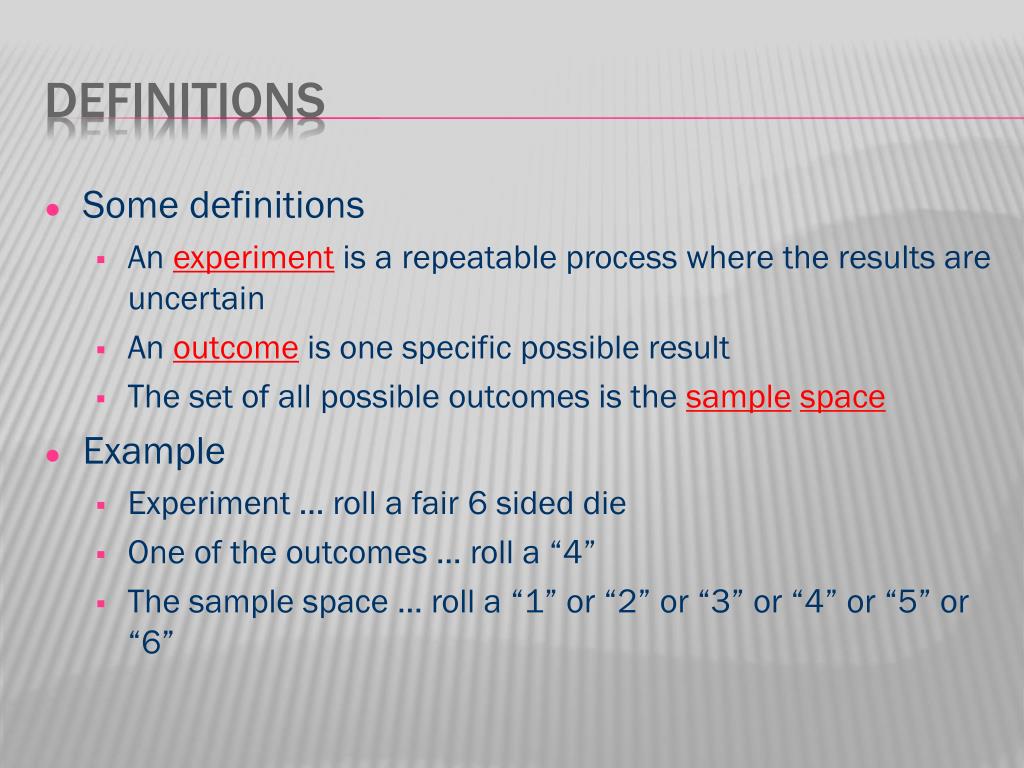 DEFINITIONS

Some definitions

An experiment is a repeatable process where the results are uncertain

An outcome is one specific possible result

The set of all possible outcomes is the sample space

Example

Experiment … roll a fair 6 sided die

One of the outcomes … roll a “4”

The sample space … roll a “1” or “2” or “3” or “4” or “5” or “6”